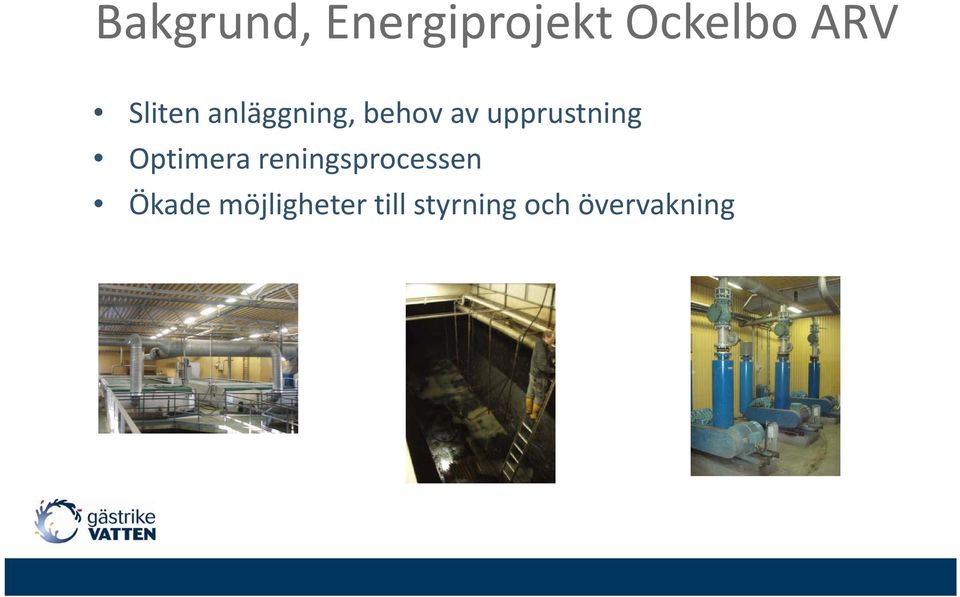 Bakgrund, Energiprojekt Ockelbo ARV

• Sliten anläggning, behov av upprustning
• Optimera reningsprocessen
• Ökade möjligheter till styrning och övervakning

gästrike VATTEN